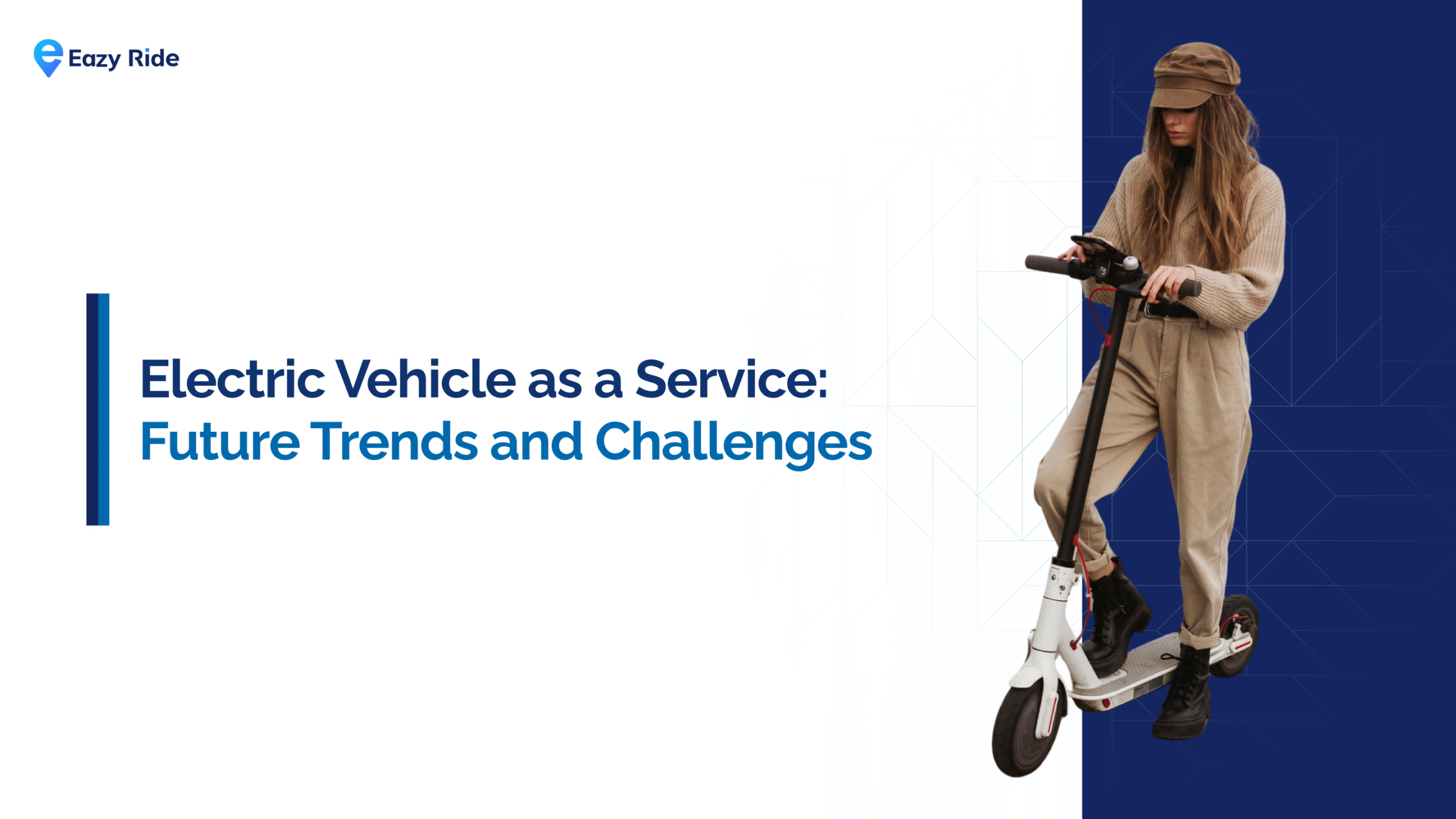 Eazy Ride

Electric Vehicle as a Service:
Future Trends and Challenges